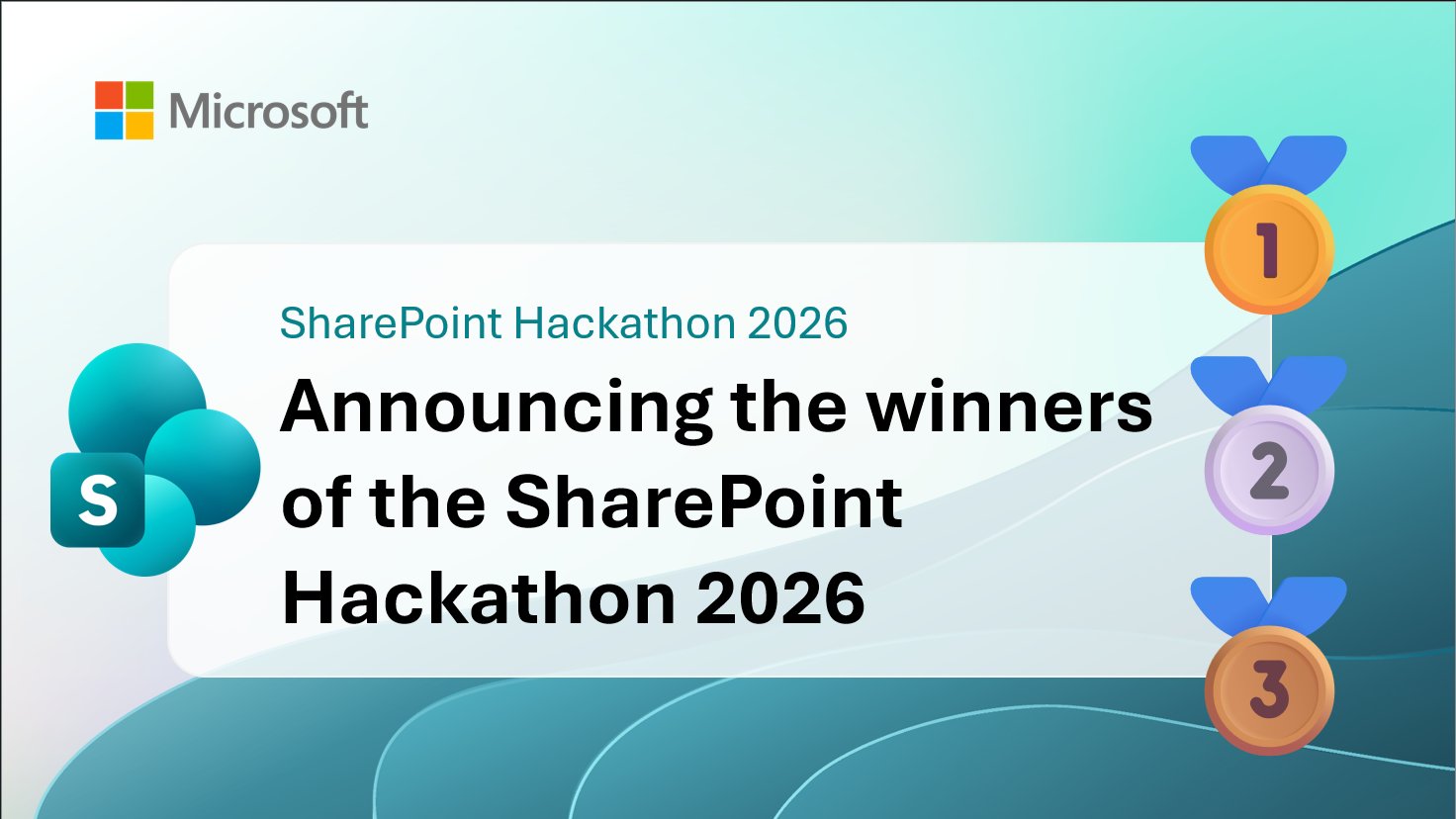 Microsoft

SharePoint Hackathon 2026

Announcing the winners of the SharePoint Hackathon 2026

S

1

2

3